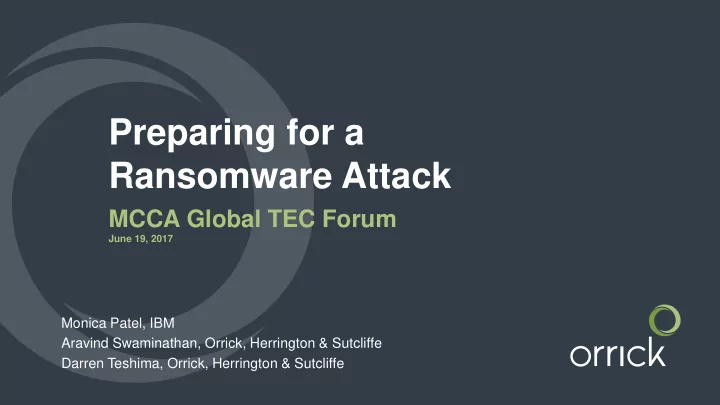 Preparing for a Ransomware Attack

MCCA Global TEC Forum

June 19, 2017

Monica Patel, IBM
Aravind Swaminathan, Orrick, Herrington & Sutcliffe
Darren Teshima, Orrick, Herrington & Sutcliffe

orrick